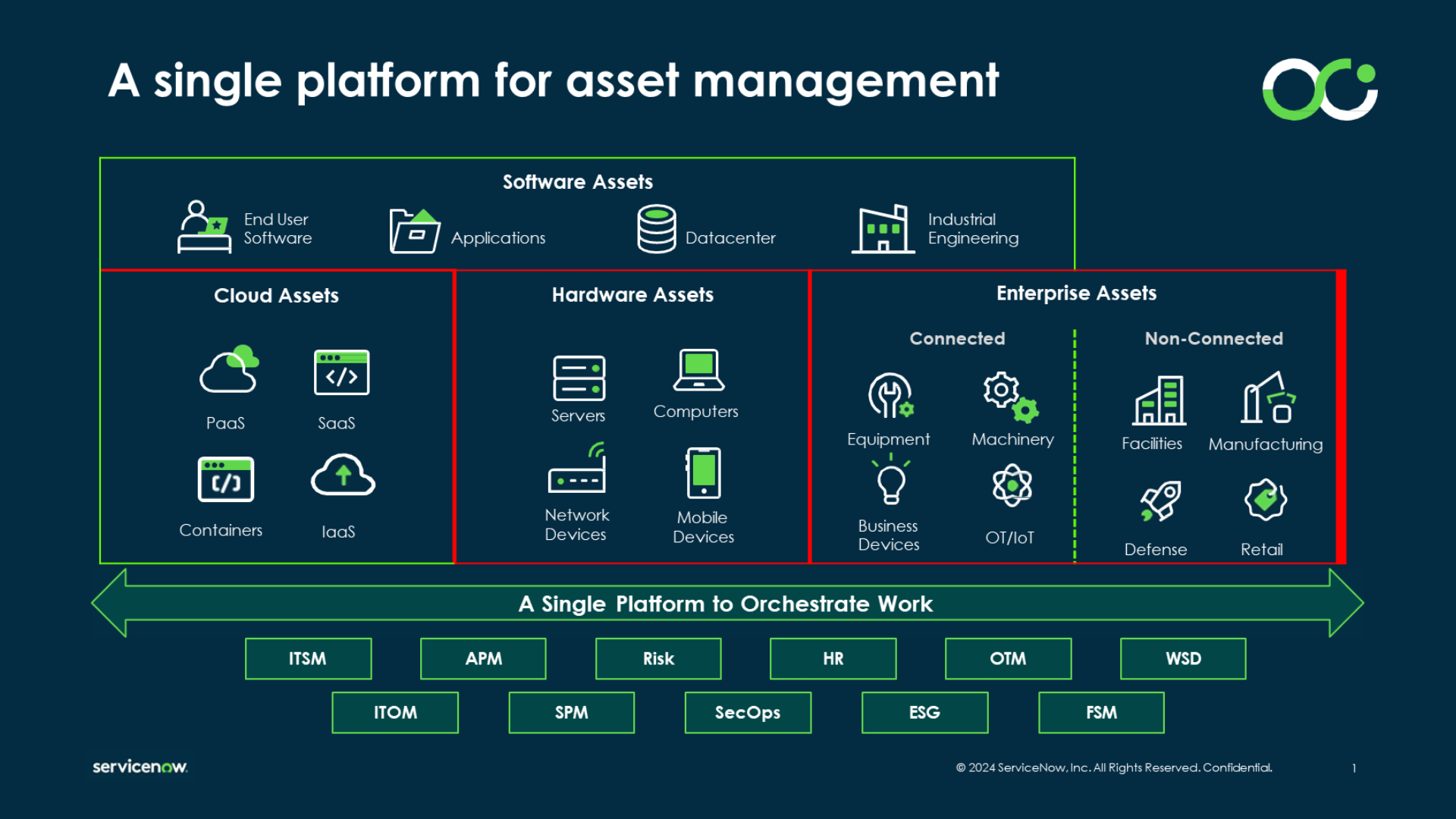 A single platform for asset management

Software Assets

End User Software

Applications

Datacenter

Industrial Engineering

Cloud Assets

PaaS

SaaS

Containers

IaaS

Hardware Assets

Servers

Computers

Network Devices

Mobile Devices

Enterprise Assets

Connected

Equipment

Machinery

Business Devices

OT/IoT

Non-Connected

Facilities

Manufacturing

Defense

Retail

A Single Platform to Orchestrate Work

ITSM

APM

Risk

HR

OTM

WSD

ITOM

SPM

SecOps

ESG

FSM

servicenow.

© 2024 ServiceNow, Inc. All Rights Reserved. Confidential.

1